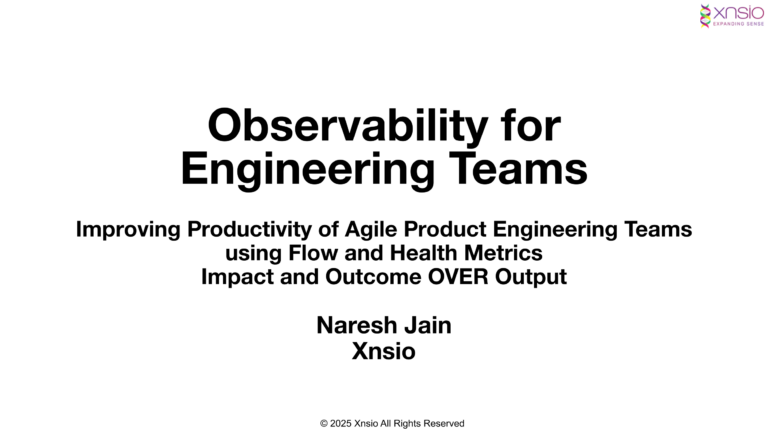 xnsio
EXPANDING SENSE

Observability for Engineering Teams

Improving Productivity of Agile Product Engineering Teams using Flow and Health Metrics
Impact and Outcome OVER Output

Naresh Jain
Xnsio

© 2025 Xnsio All Rights Reserved